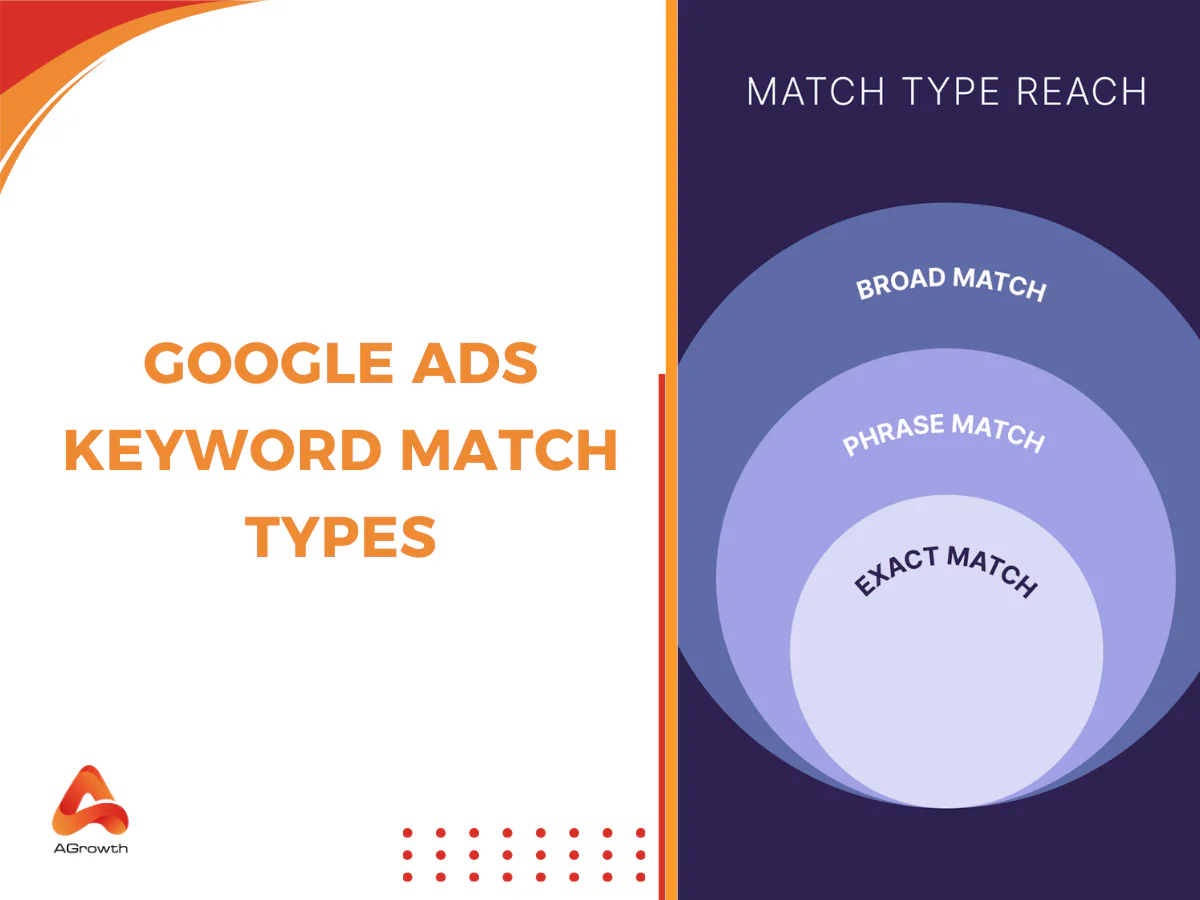 GOOGLE ADS KEYWORD MATCH TYPES

AGrowth

MATCH TYPE REACH

BROAD MATCH

PHRASE MATCH

EXACT MATCH